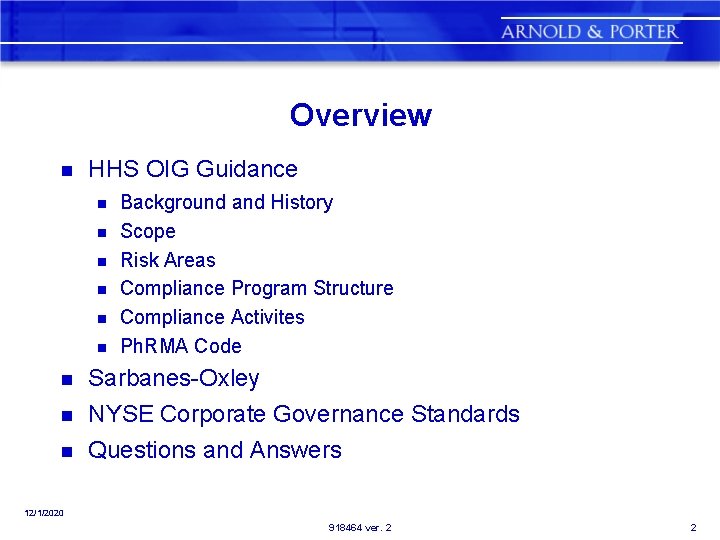 ARNOLD & PORTER

Overview

- HHS OIG Guidance
  - Background and History
  - Scope
  - Risk Areas
  - Compliance Program Structure
  - Compliance Activites
  - PhRMA Code
- Sarbanes-Oxley
- NYSE Corporate Governance Standards
- Questions and Answers

12/1/2020

918464 ver. 2

2